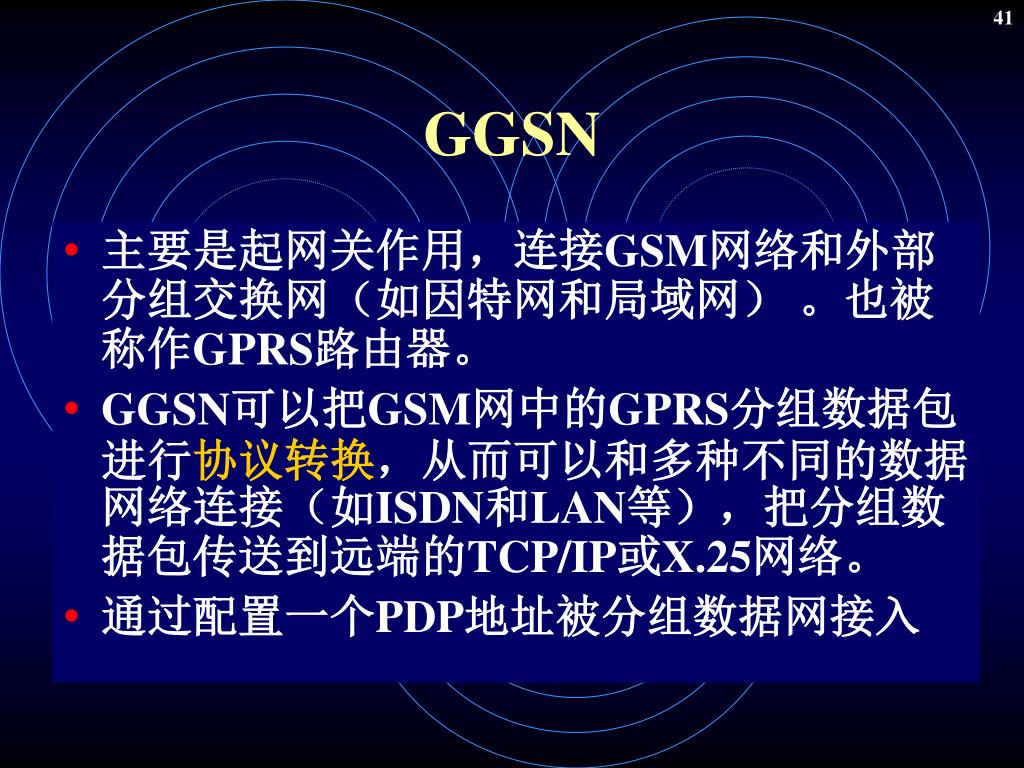 41

GGSN

• 主要是起网关作用，连接GSM网络和外部分组交换网（如因特网和局域网）。也被称作GPRS路由器。
• GGSN可以把GSM网中的GPRS分组数据包进行协议转换，从而可以和多种不同的数据网络连接（如ISDN和LAN等），把分组数据包传送到远端的TCP/IP或X.25网络。
• 通过配置一个PDP地址被分组数据网接入